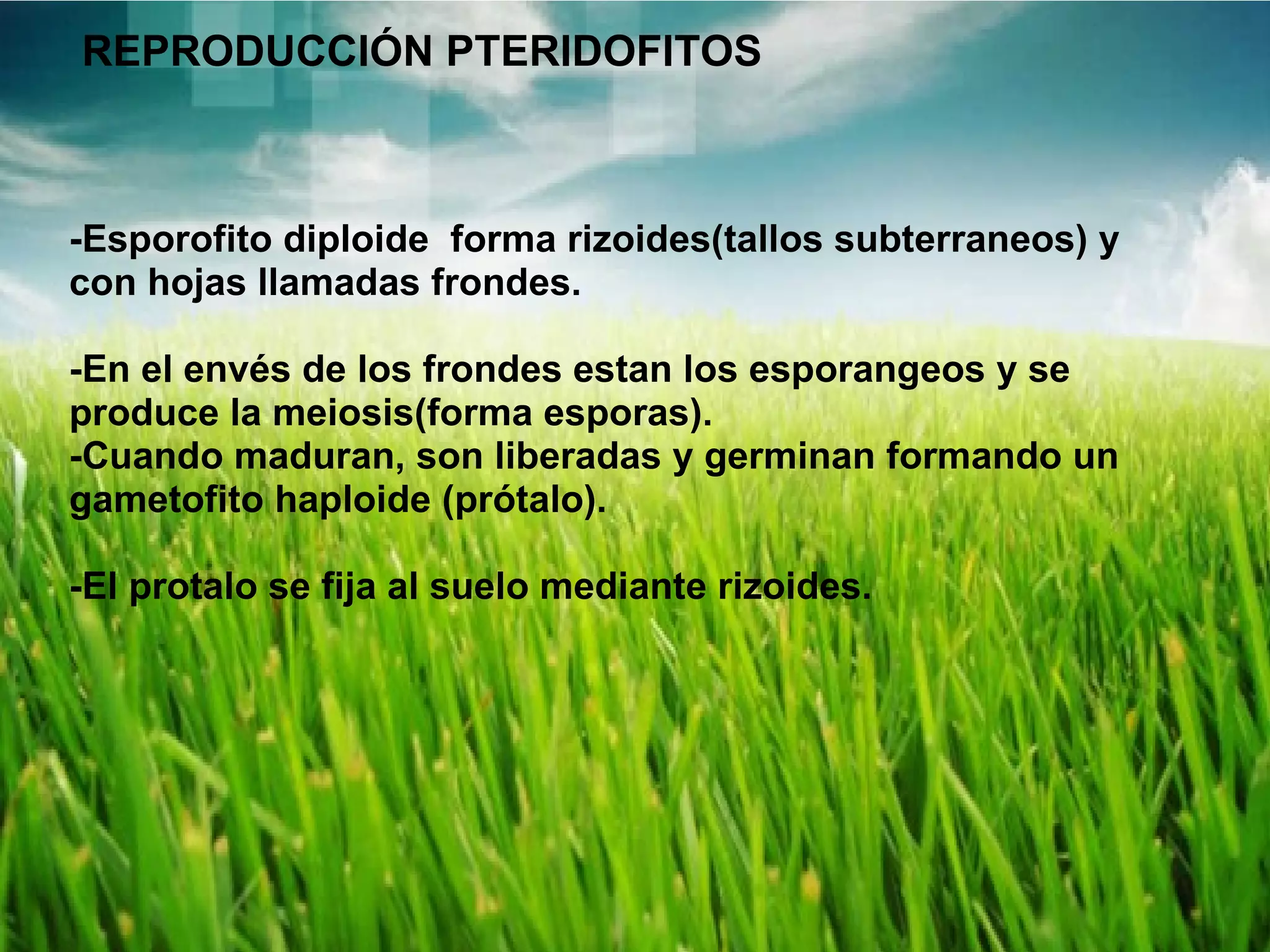 REPRODUCCIÓN PTERIDOFITOS

-Esporofito diploide  forma rizoides(tallos subterraneos) y con hojas llamadas frondes.

-En el envés de los frondes estan los esporangeos y se produce la meiosis(forma esporas).
-Cuando maduran, son liberadas y germinan formando un gametofito haploide (prótalo).

-El protalo se fija al suelo mediante rizoides.